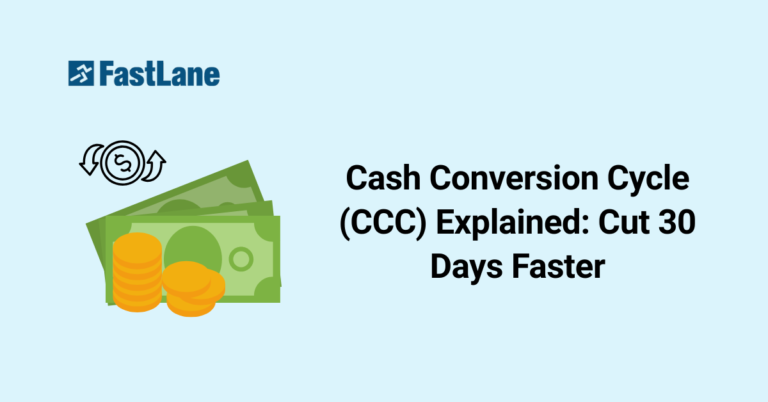 FastLane

$

Cash Conversion Cycle (CCC) Explained: Cut 30 Days Faster